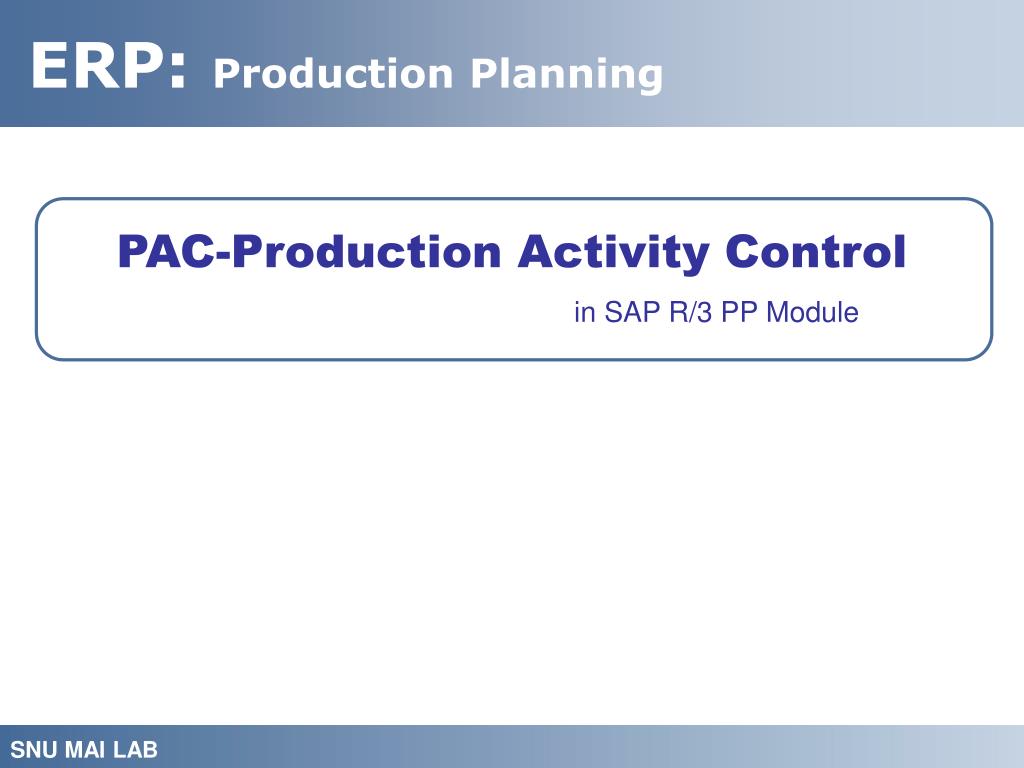 ERP: Production Planning

PAC-Production Activity Control

in SAP R/3 PP Module

SNU MAI LAB